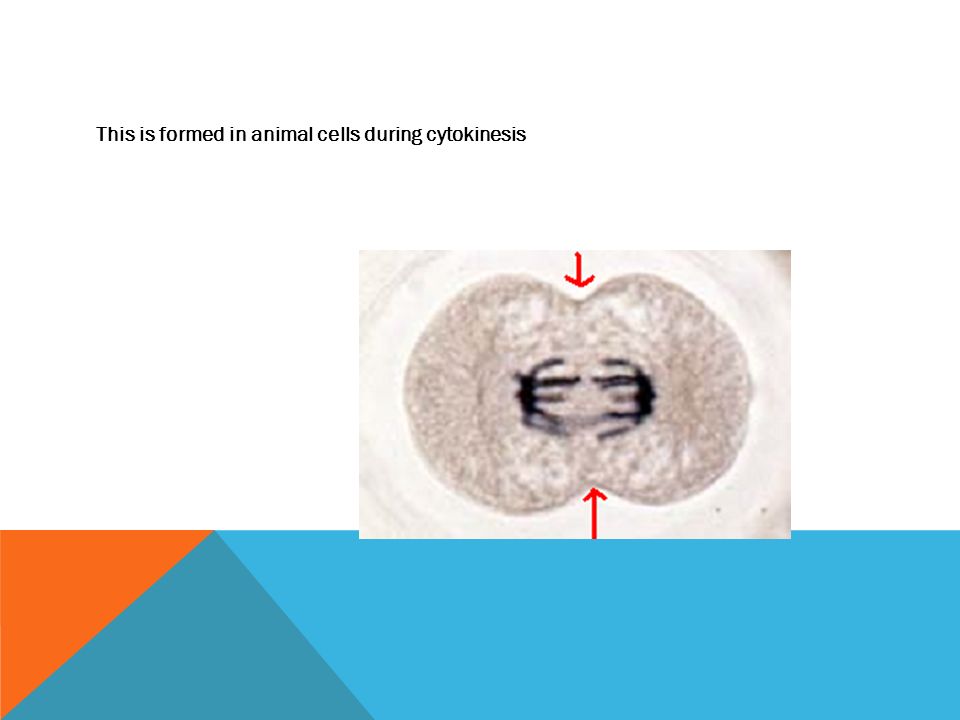 This is formed in animal cells during cytokinesis